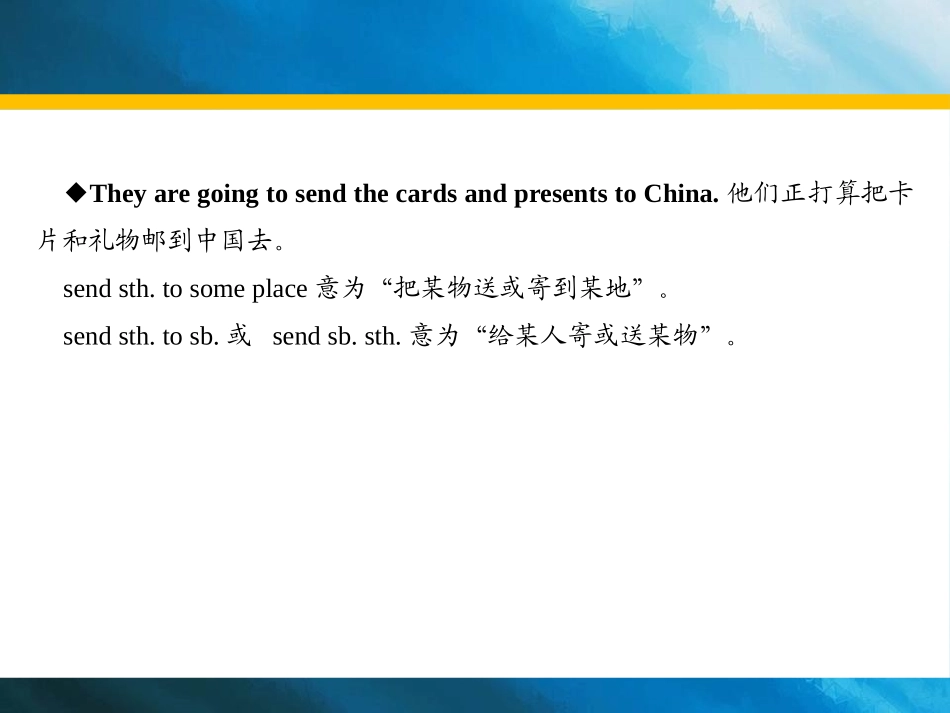 ◆They are going to send the cards and presents to China. 他们正打算把卡片和礼物邮到中国去。

send sth. to some place 意为“把某物送或寄到某地”。

send sth. to sb. 或 send sb. sth. 意为“给某人寄或送某物”。